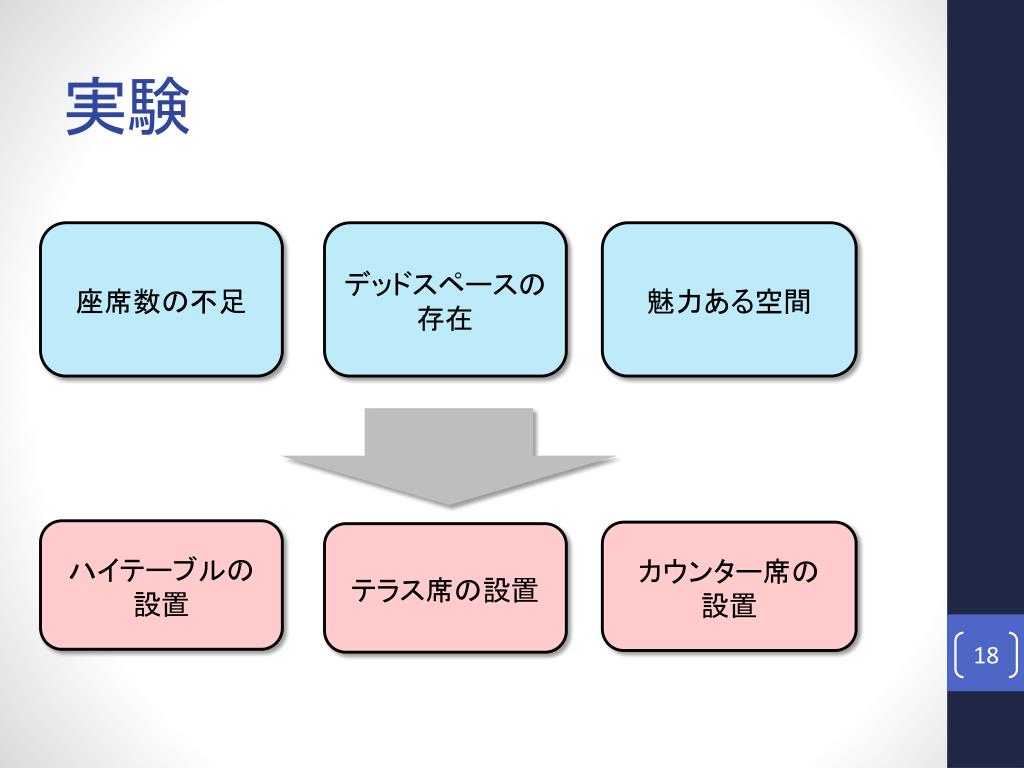 実験

座席数の不足

デッドスペースの存在

魅力ある空間

ハイテーブルの設置

テラス席の設置

カウンター席の設置

18